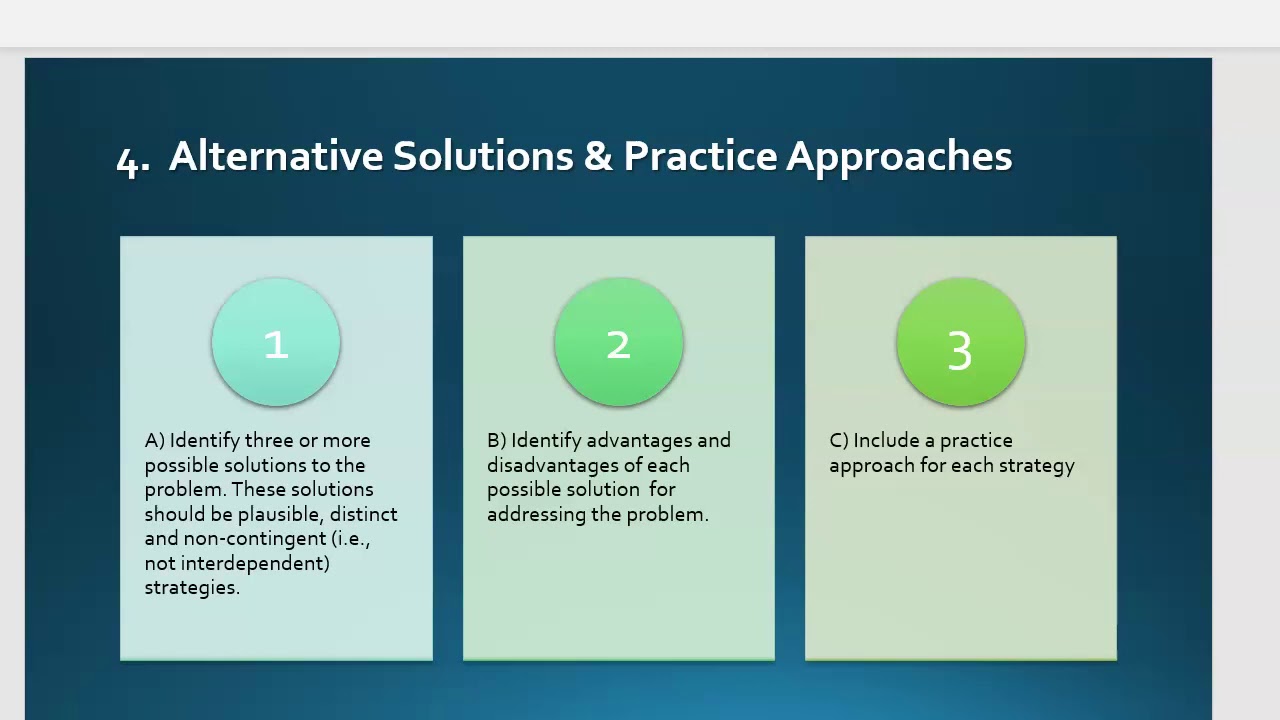 4. Alternative Solutions & Practice Approaches

1

A) Identify three or more possible solutions to the problem. These solutions should be plausible, distinct and non-contingent (i.e., not interdependent) strategies.

2

B) Identify advantages and disadvantages of each possible solution for addressing the problem.

3

C) Include a practice approach for each strategy